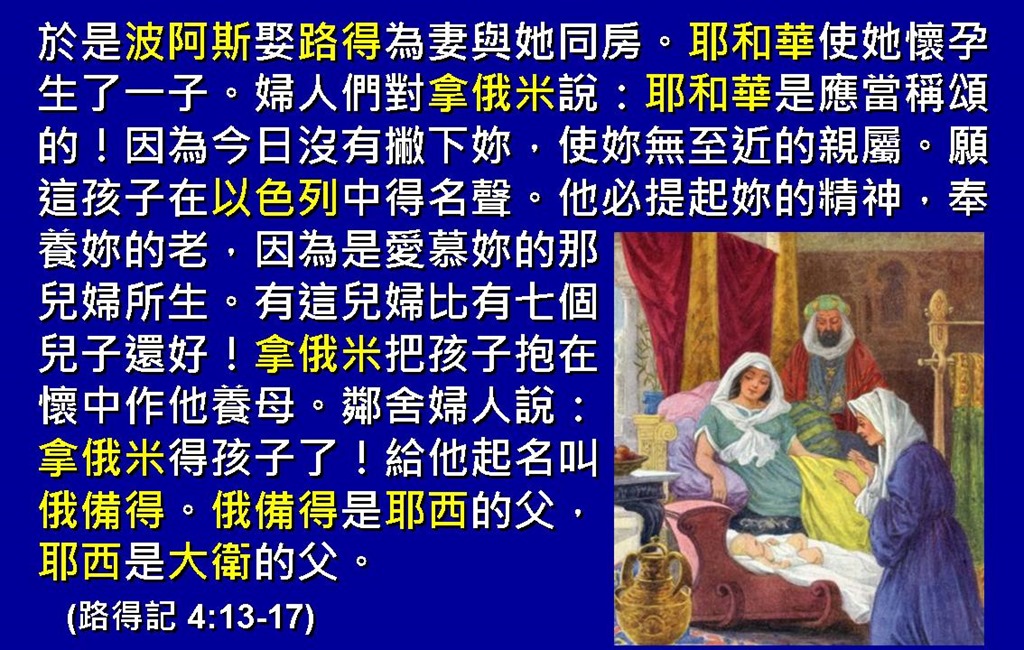 於是波阿斯娶路得為妻與她同房。耶和華使她懷孕生了一子。婦人們對拿俄米說：耶和華是應當稱頌的！因為今日沒有撇下妳，使妳無至近的親屬。願這孩子在以色列中得名聲。他必提起妳的精神，奉養妳的老，因為是愛慕妳的那兒婦所生。有這兒婦比有七個兒子還好！拿俄米把孩子抱在懷中作他養母。鄰舍婦人說：拿俄米得孩子了！給他起名叫俄備得。俄備得是耶西的父，耶西是大衛的父。

(路得記 4:13-17)